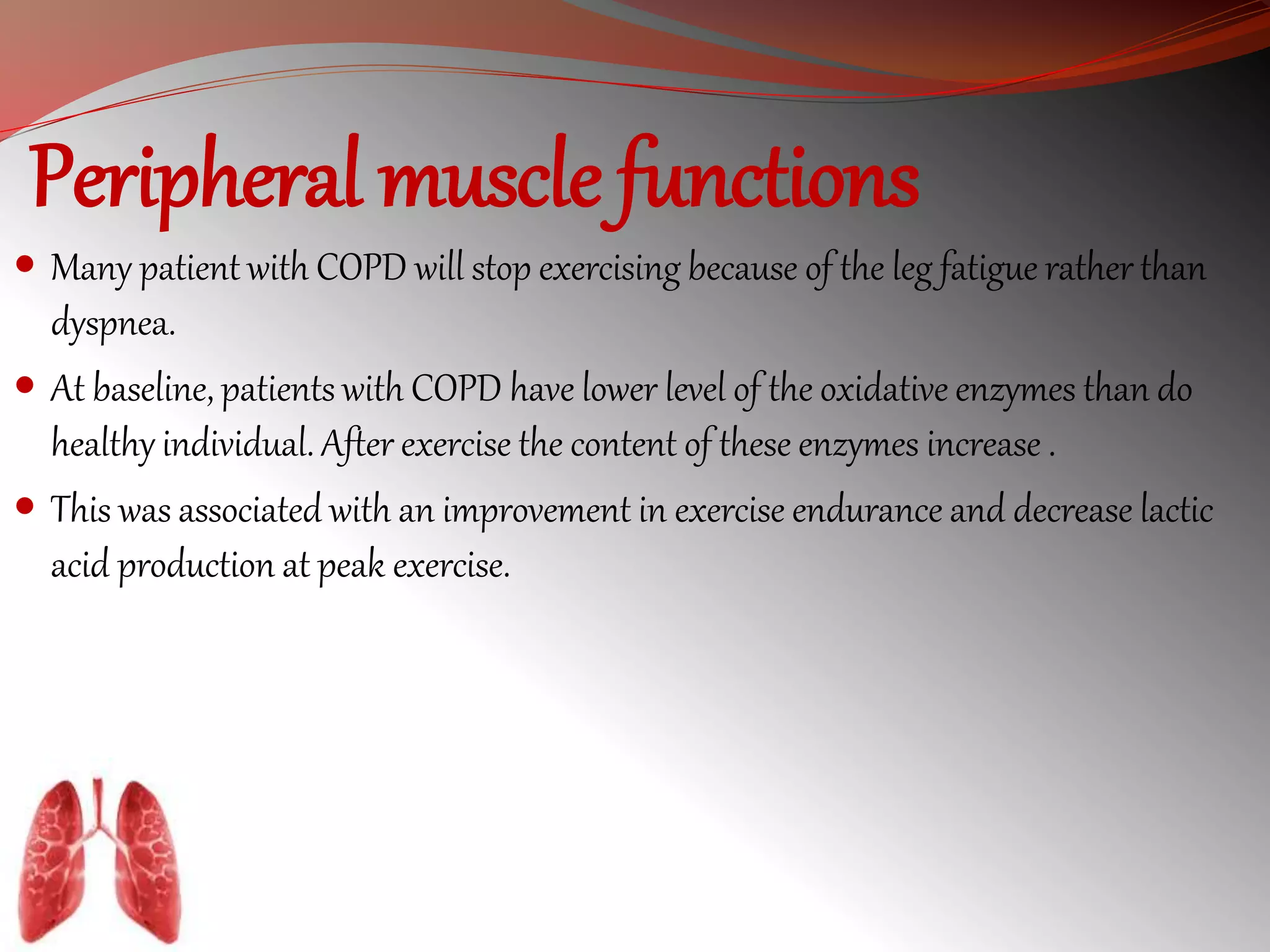 Peripheral muscle functions

• Many patient with COPD will stop exercising because of the leg fatigue rather than dyspnea.

• At baseline, patients with COPD have lower level of the oxidative enzymes than do healthy individual. After exercise the content of these enzymes increase .

• This was associated with an improvement in exercise endurance and decrease lactic acid production at peak exercise.